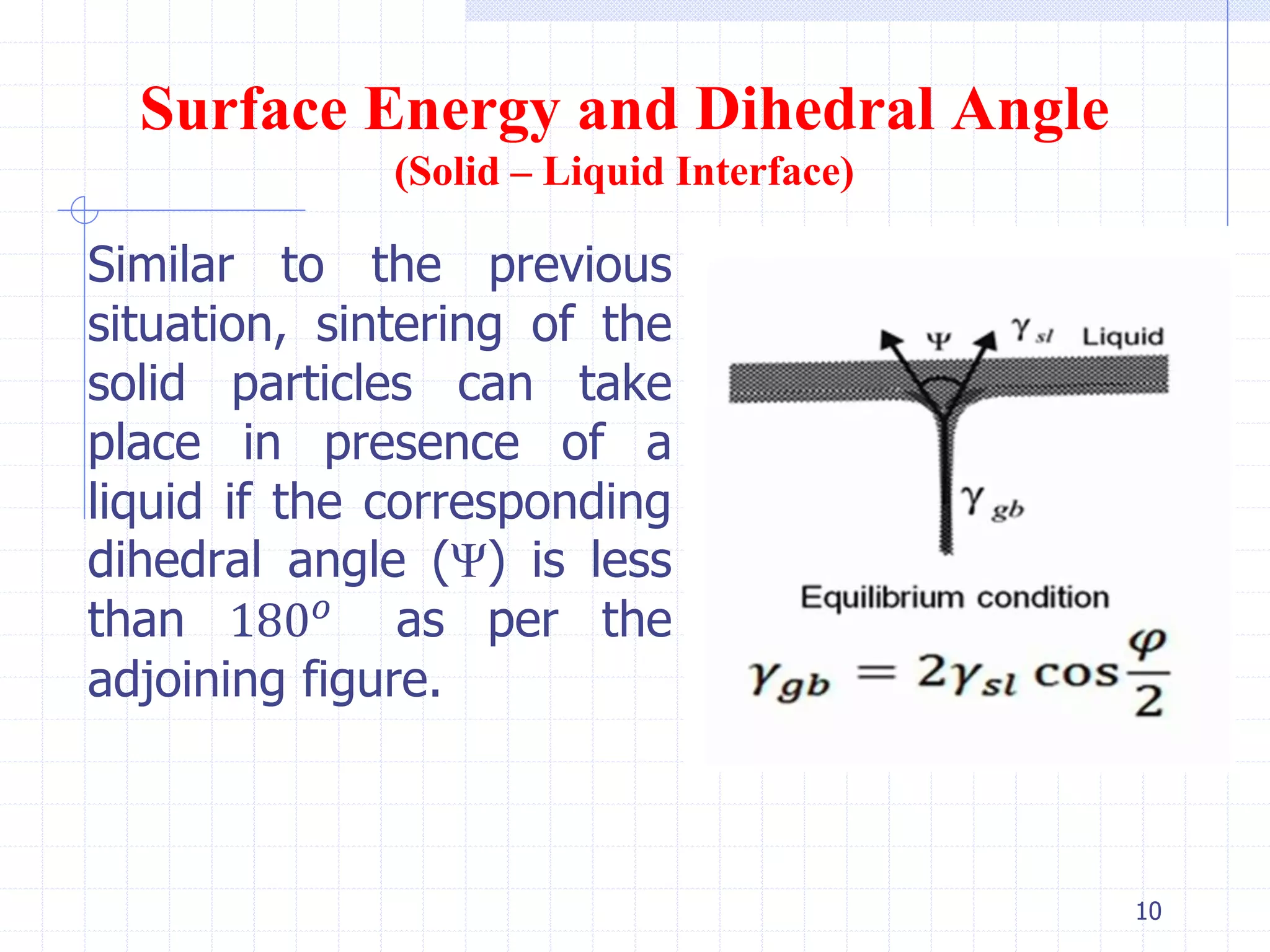 Surface Energy and Dihedral Angle
(Solid – Liquid Interface)

Similar to the previous situation, sintering of the solid particles can take place in presence of a liquid if the corresponding dihedral angle ($\Psi$) is less than $180^o$ as per the adjoining figure.

$\Psi$ $\gamma_{sl}$ Liquid

$\gamma_{gb}$

Equilibrium condition

$\gamma_{gb} = 2\gamma_{sl} \cos\frac{\varphi}{2}$

10